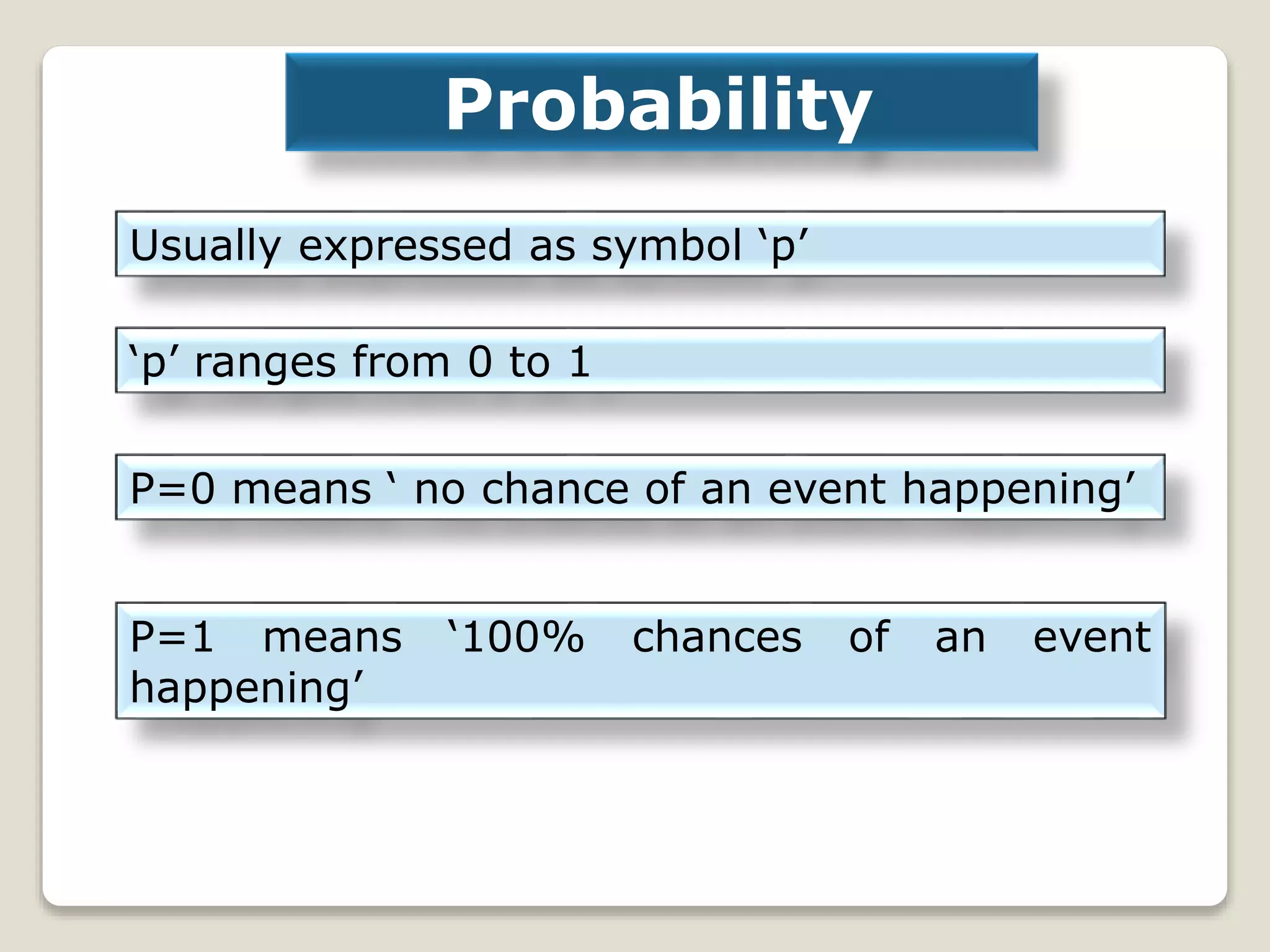 Probability

Usually expressed as symbol ‘p’

‘p’ ranges from 0 to 1

P=0 means ‘ no chance of an event happening’

P=1 means ‘100% chances of an event happening’